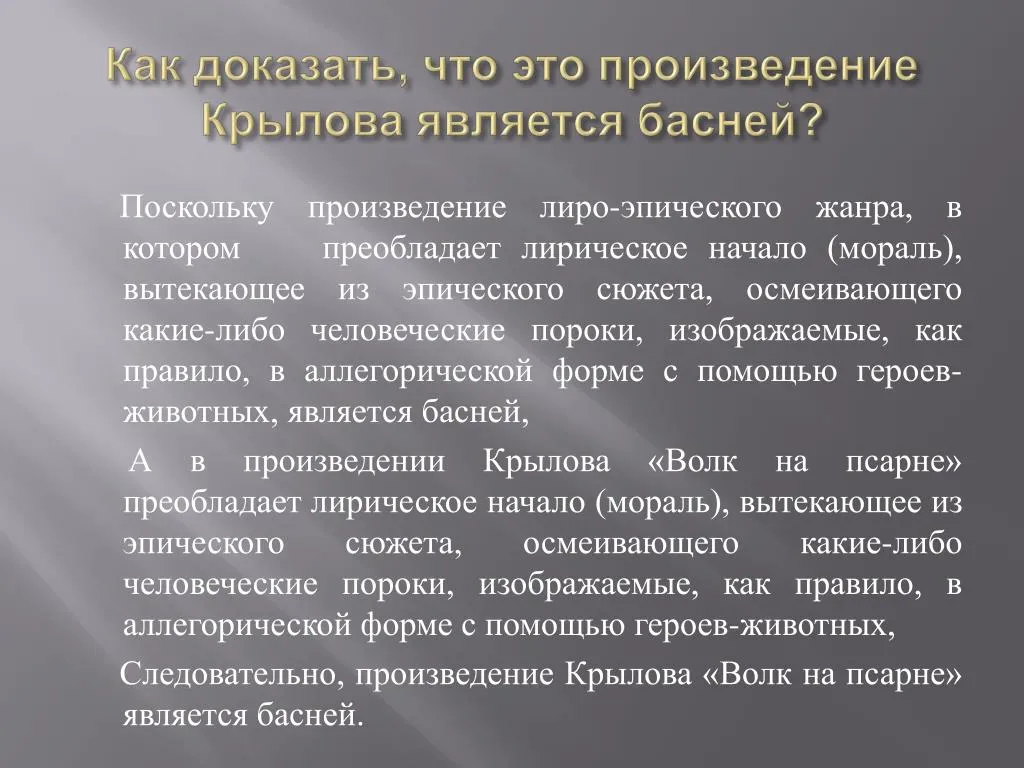 Как доказать, что это произведение Крылова является басней?

Поскольку произведение лиро-эпического жанра, в котором преобладает лирическое начало (мораль), вытекающее из эпического сюжета, осмеивающего какие-либо человеческие пороки, изображаемые, как правило, в аллегорической форме с помощью героев-животных, является басней,

А в произведении Крылова «Волк на псарне» преобладает лирическое начало (мораль), вытекающее из эпического сюжета, осмеивающего какие-либо человеческие пороки, изображаемые, как правило, в аллегорической форме с помощью героев-животных,

Следовательно, произведение Крылова «Волк на псарне» является басней.